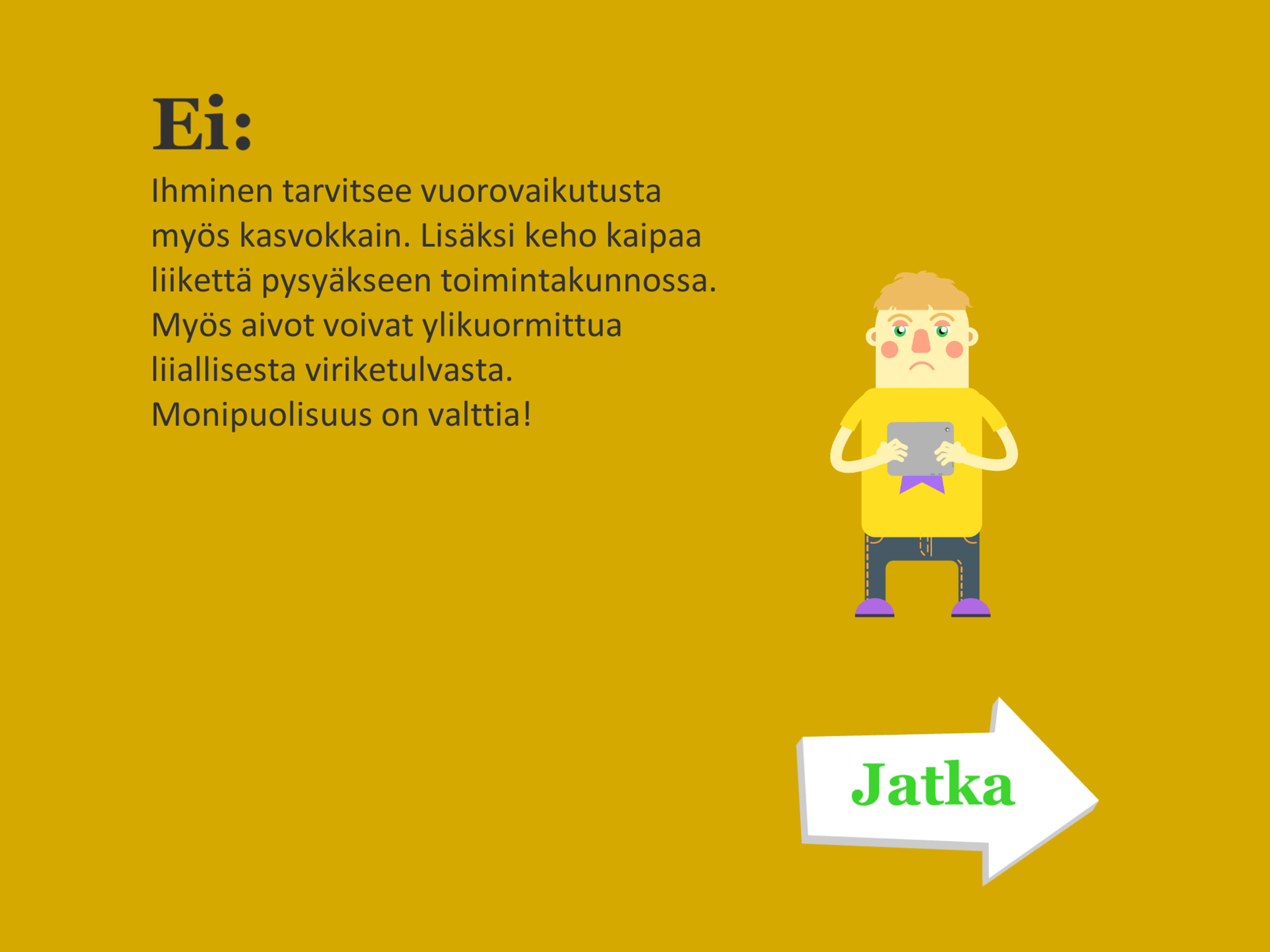 Ei:

Ihminen tarvitsee vuorovaikutusta myös kasvokkain. Lisäksi keho kaipaa liikettä pysyäkseen toimintakunnossa. Myös aivot voivat ylikuormittua liiallisesta viriketulvasta. Monipuolisuus on valttia!

Jatka